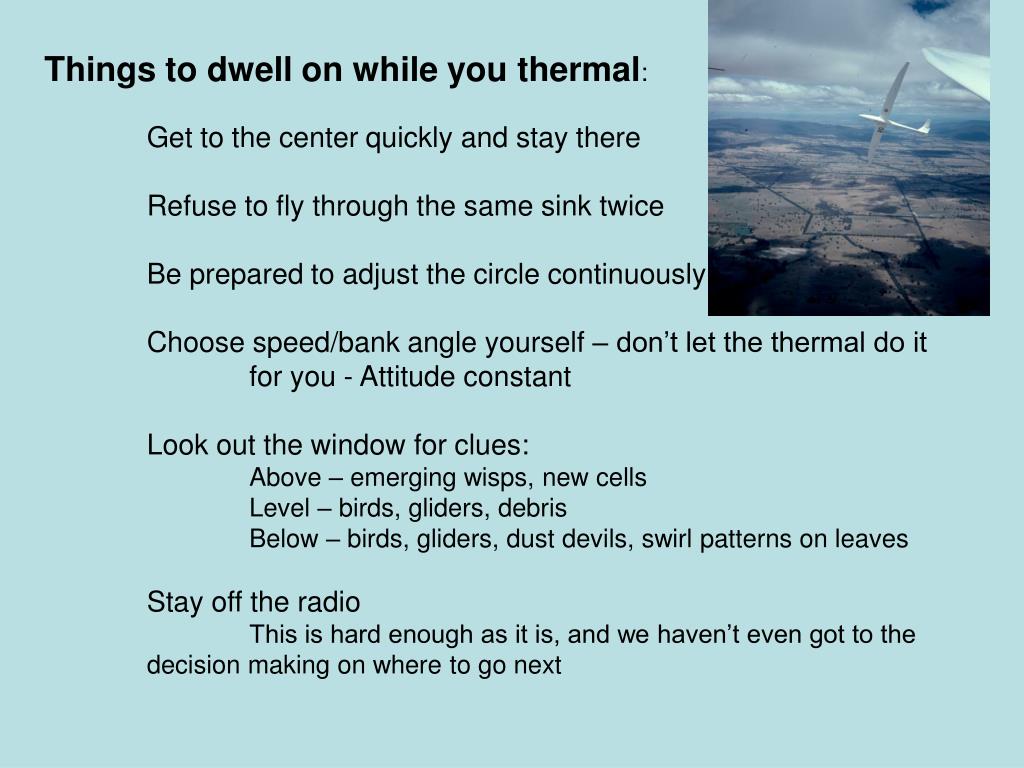 Things to dwell on while you thermal:

Get to the center quickly and stay there

Refuse to fly through the same sink twice

Be prepared to adjust the circle continuously

Choose speed/bank angle yourself – don't let the thermal do it for you - Attitude constant

Look out the window for clues:
Above – emerging wisps, new cells
Level – birds, gliders, debris
Below – birds, gliders, dust devils, swirl patterns on leaves

Stay off the radio
This is hard enough as it is, and we haven't even got to the decision making on where to go next